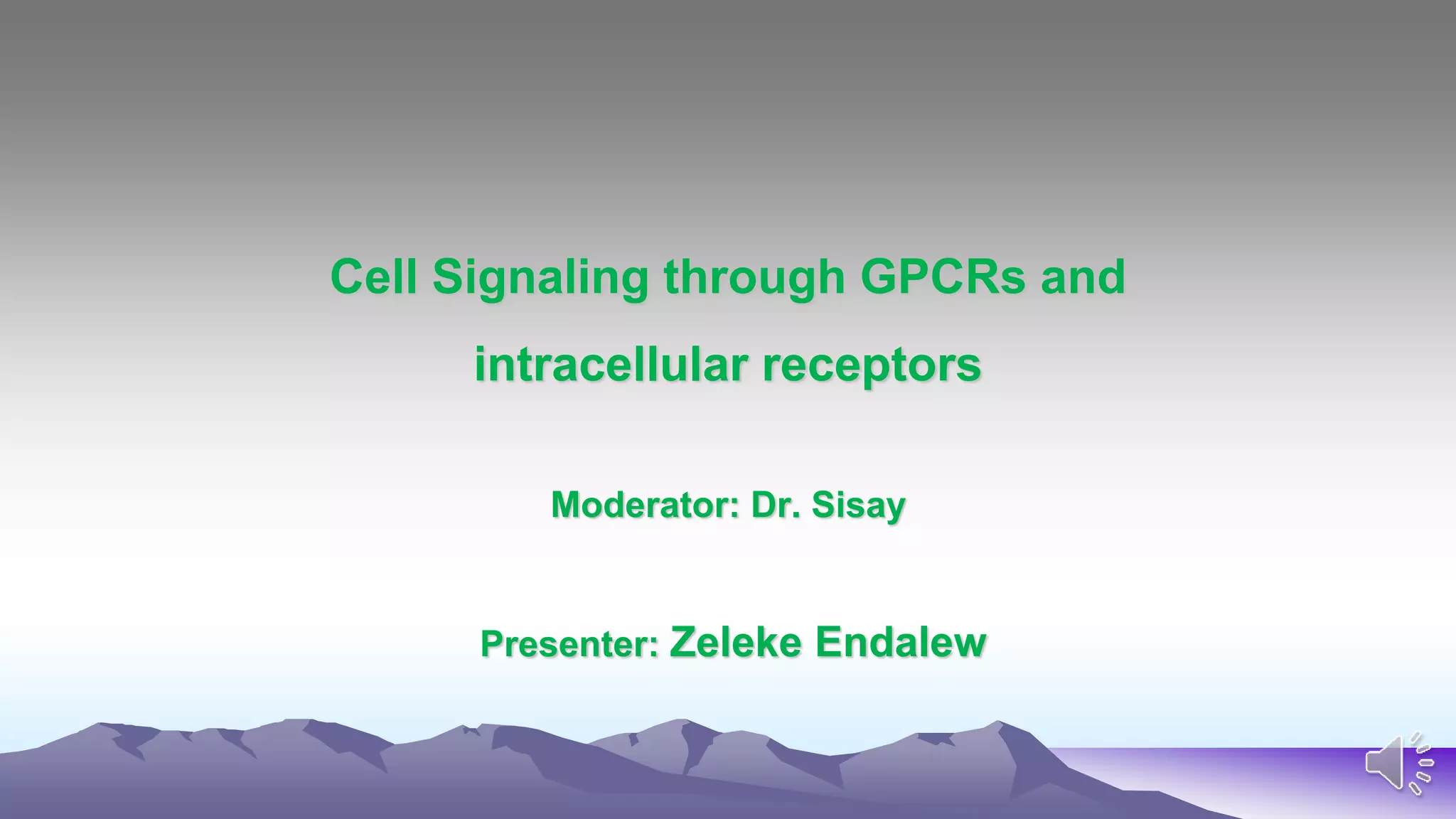 Cell Signaling through GPCRs and intracellular receptors

Moderator: Dr. Sisay

Presenter: Zeleke Endalew